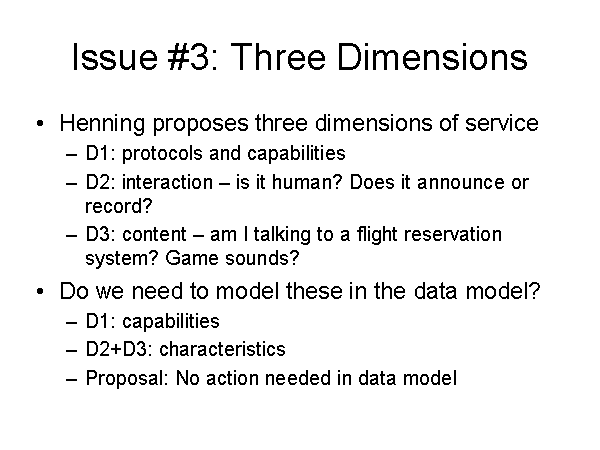 Issue #3: Three Dimensions

• Henning proposes three dimensions of service
  – D1: protocols and capabilities
  – D2: interaction – is it human? Does it announce or record?
  – D3: content – am I talking to a flight reservation system? Game sounds?

• Do we need to model these in the data model?
  – D1: capabilities
  – D2+D3: characteristics
  – Proposal: No action needed in data model